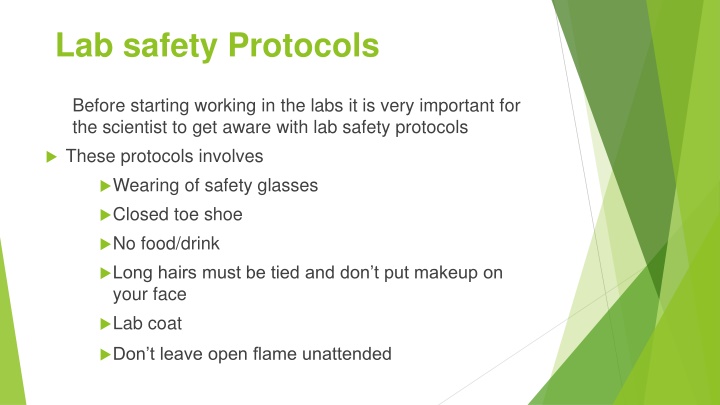 Lab safety Protocols

Before starting working in the labs it is very important for the scientist to get aware with lab safety protocols

These protocols involves

Wearing of safety glasses

Closed toe shoe

No food/drink

Long hairs must be tied and don't put makeup on your face

Lab coat

Don't leave open flame unattended